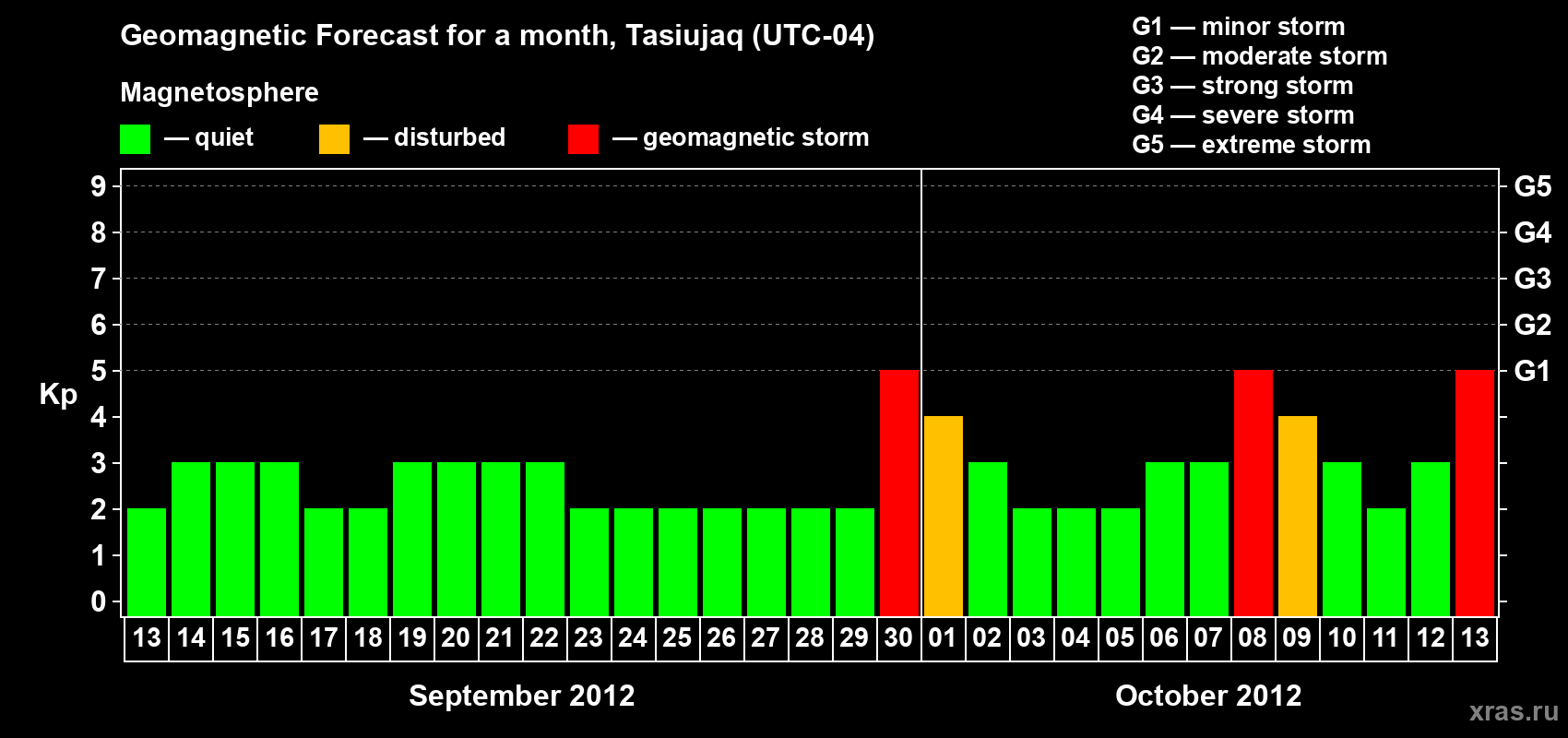 Geomagnetic Forecast for a month, Tasiujaq (UTC-04)

Magnetosphere

— quiet — disturbed — geomagnetic storm

G1 — minor storm
G2 — moderate storm
G3 — strong storm
G4 — severe storm
G5 — extreme storm

Kp

9 8 7 6 5 4 3 2 1 0

G5 G4 G3 G2 G1

13 14 15 16 17 18 19 20 21 22 23 24 25 26 27 28 29 30 01 02 03 04 05 06 07 08 09 10 11 12 13

September 2012

October 2012

xras.ru